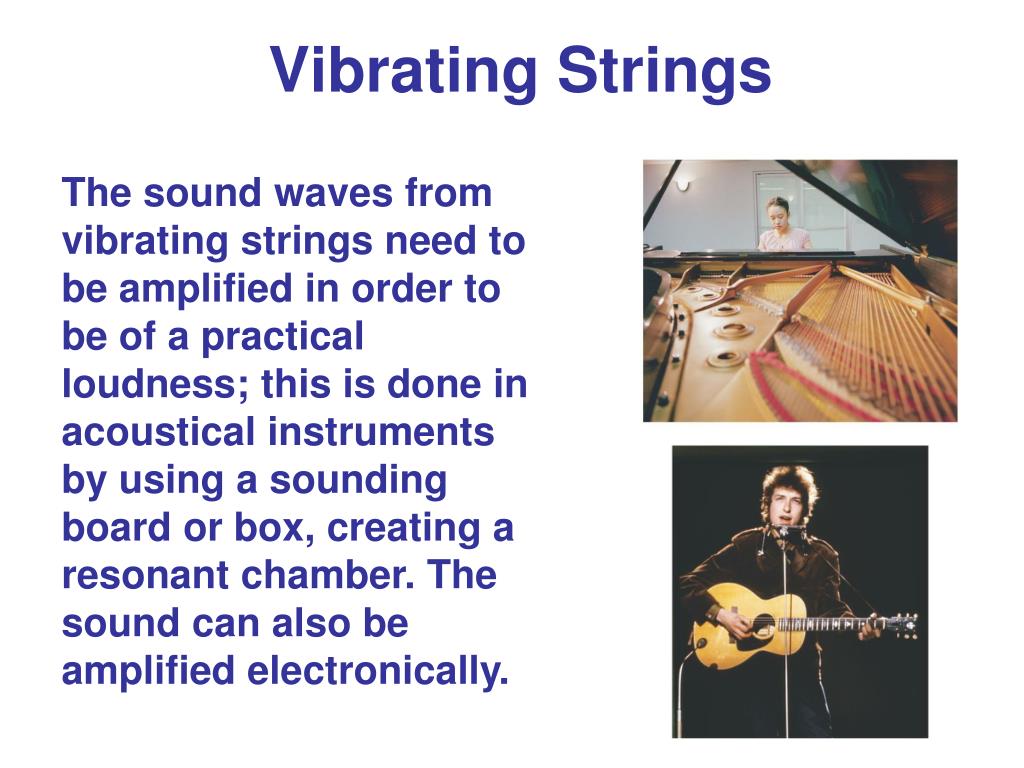 Vibrating Strings

The sound waves from vibrating strings need to be amplified in order to be of a practical loudness; this is done in acoustical instruments by using a sounding board or box, creating a resonant chamber. The sound can also be amplified electronically.